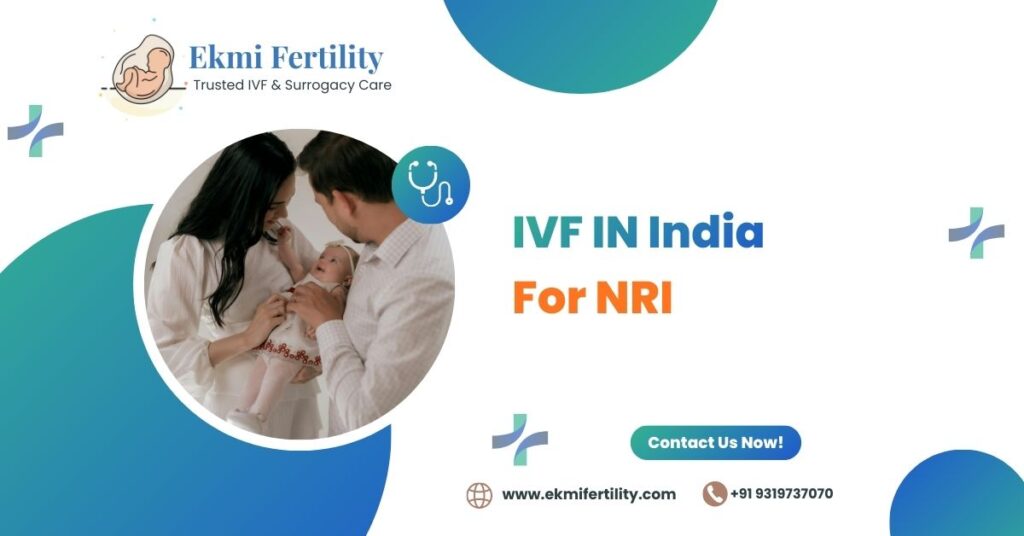 Ekmi Fertility
Trusted IVF & Surrogacy Care

IVF IN India
For NRI

Contact Us Now!

www.ekmifertility.com
+91 9319737070